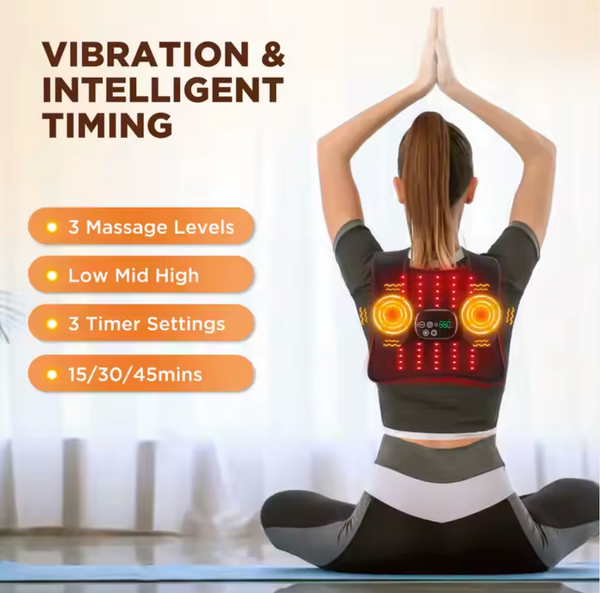 VIBRATION & INTELLIGENT TIMING

3 Massage Levels

Low Mid High

3 Timer Settings

15/30/45mins

660